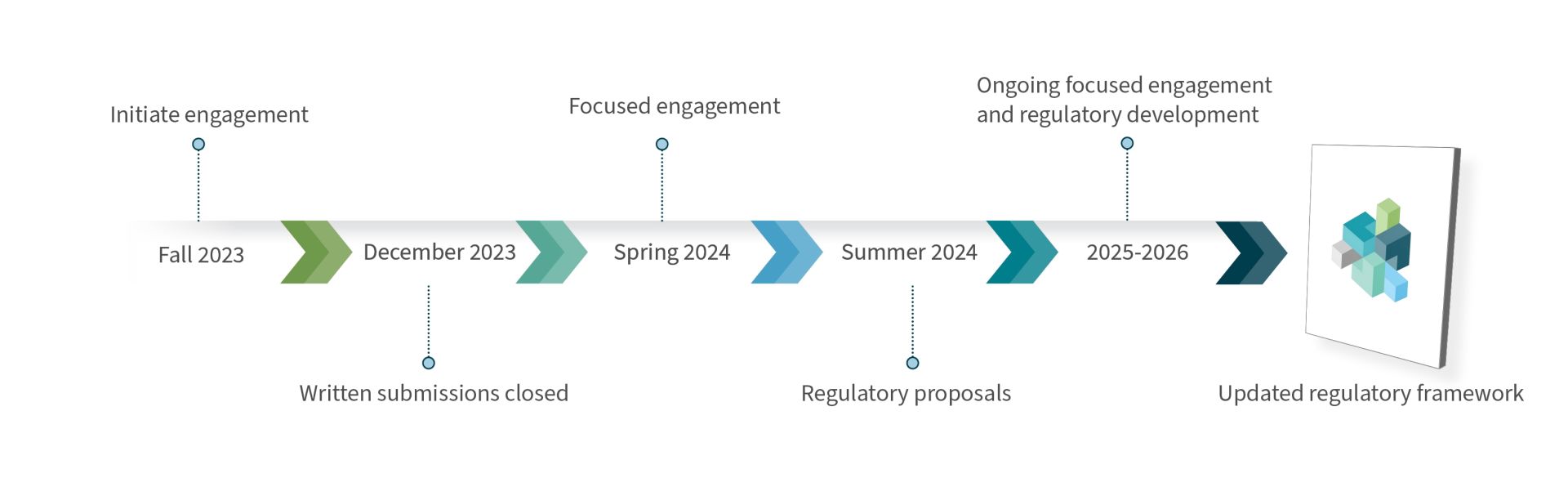 Initiate engagement

Fall 2023

December 2023

Written submissions closed

Focused engagement

Spring 2024

Summer 2024

Regulatory proposals

Ongoing focused engagement and regulatory development

2025-2026

Updated regulatory framework